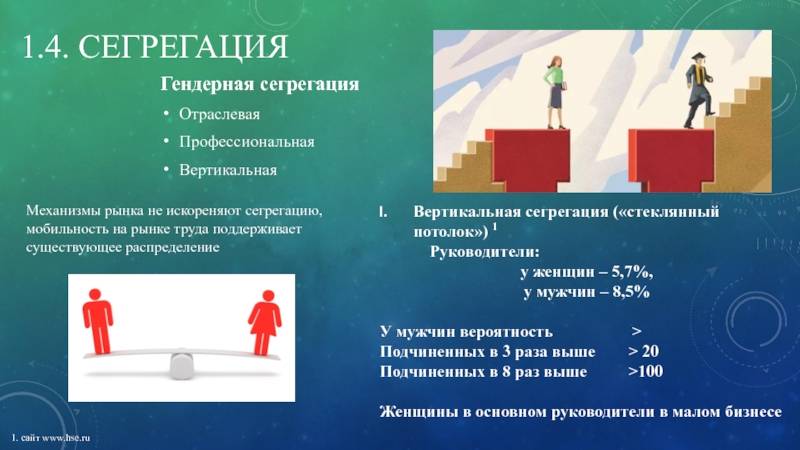 1.4. СЕГРЕГАЦИЯ

Гендерная сегрегация

• Отраслевая
• Профессиональная
• Вертикальная

Механизмы рынка не искореняют сегрегацию, мобильность на рынке труда поддерживает существующее распределение

I. Вертикальная сегрегация («стеклянный потолок») $^1$

Руководители:
у женщин – 5,7%,
у мужчин – 8,5%

У мужчин вероятность >
Подчиненных в 3 раза выше > 20
Подчиненных в 8 раз выше >100

Женщины в основном руководители в малом бизнесе

1. сайт www.hse.ru